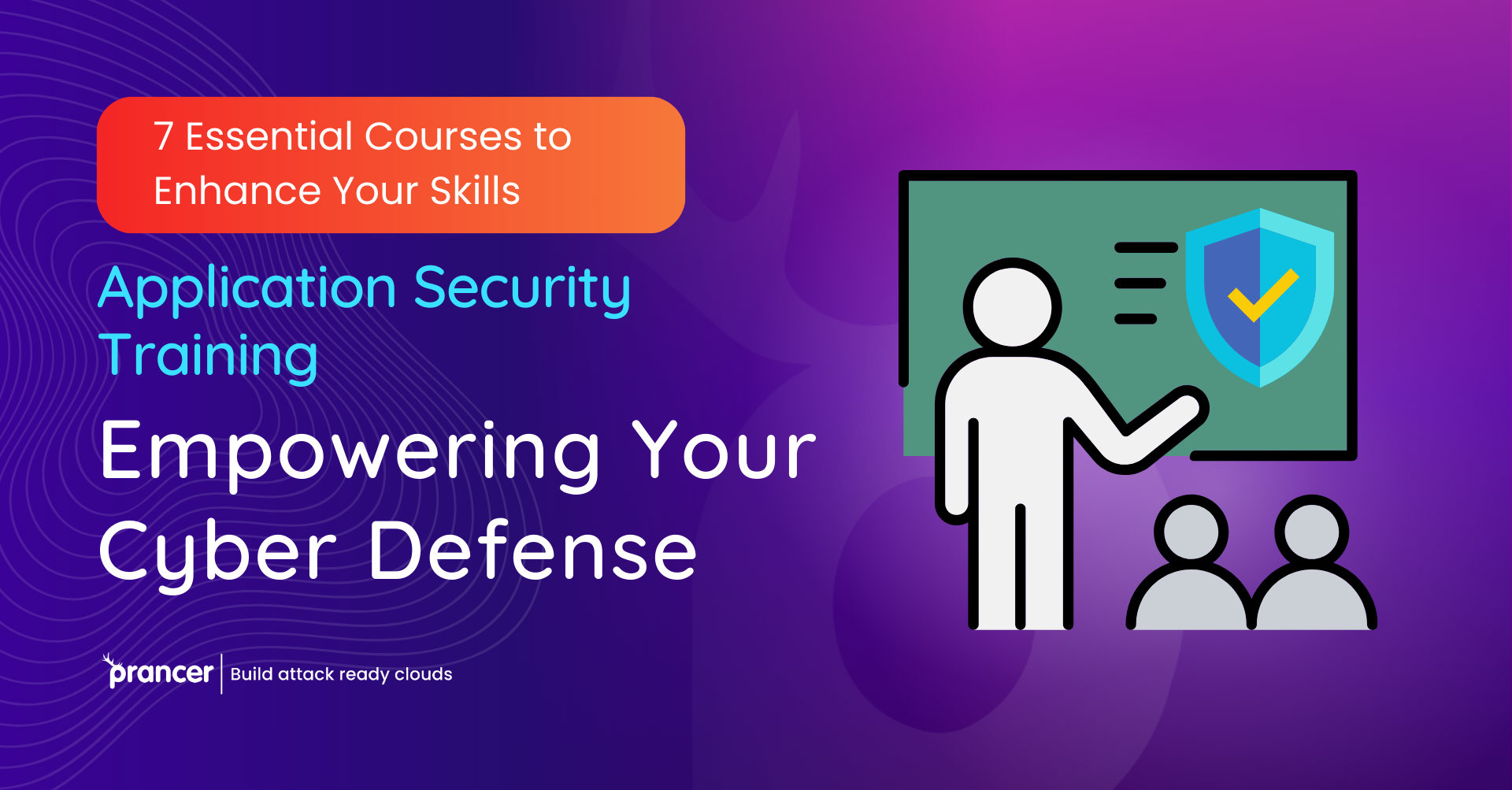 7 Essential Courses to Enhance Your Skills

Application Security Training

Empowering Your Cyber Defense

prancer | Build attack ready clouds